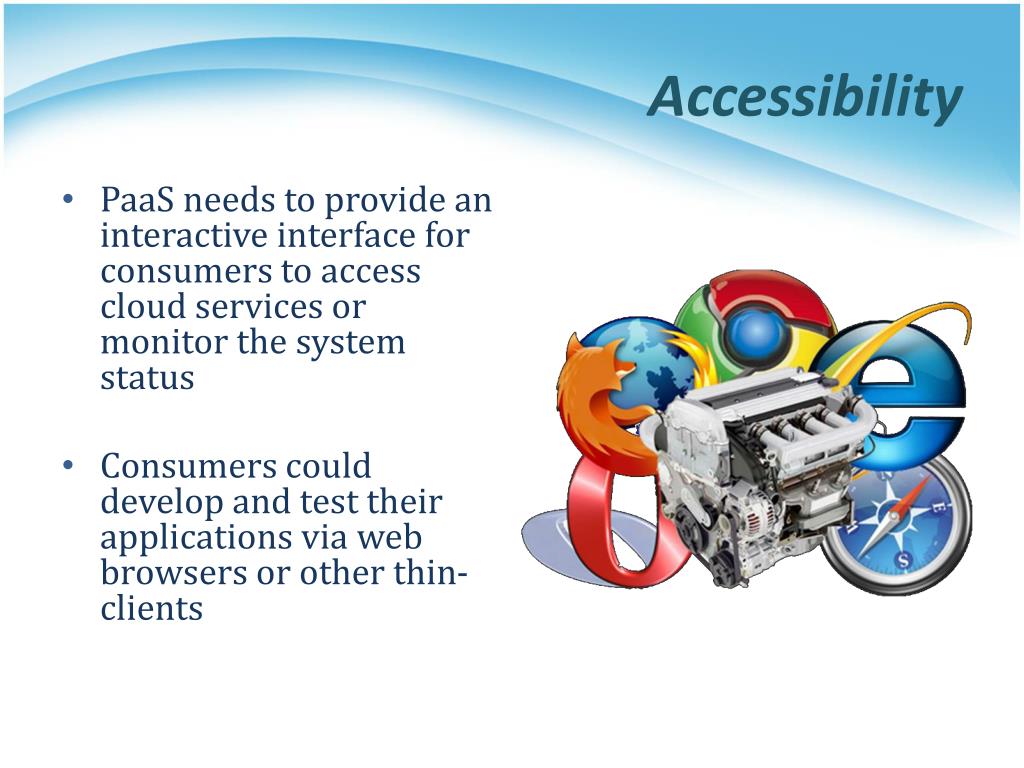 Accessibility

• PaaS needs to provide an interactive interface for consumers to access cloud services or monitor the system status

• Consumers could develop and test their applications via web browsers or other thin-clients